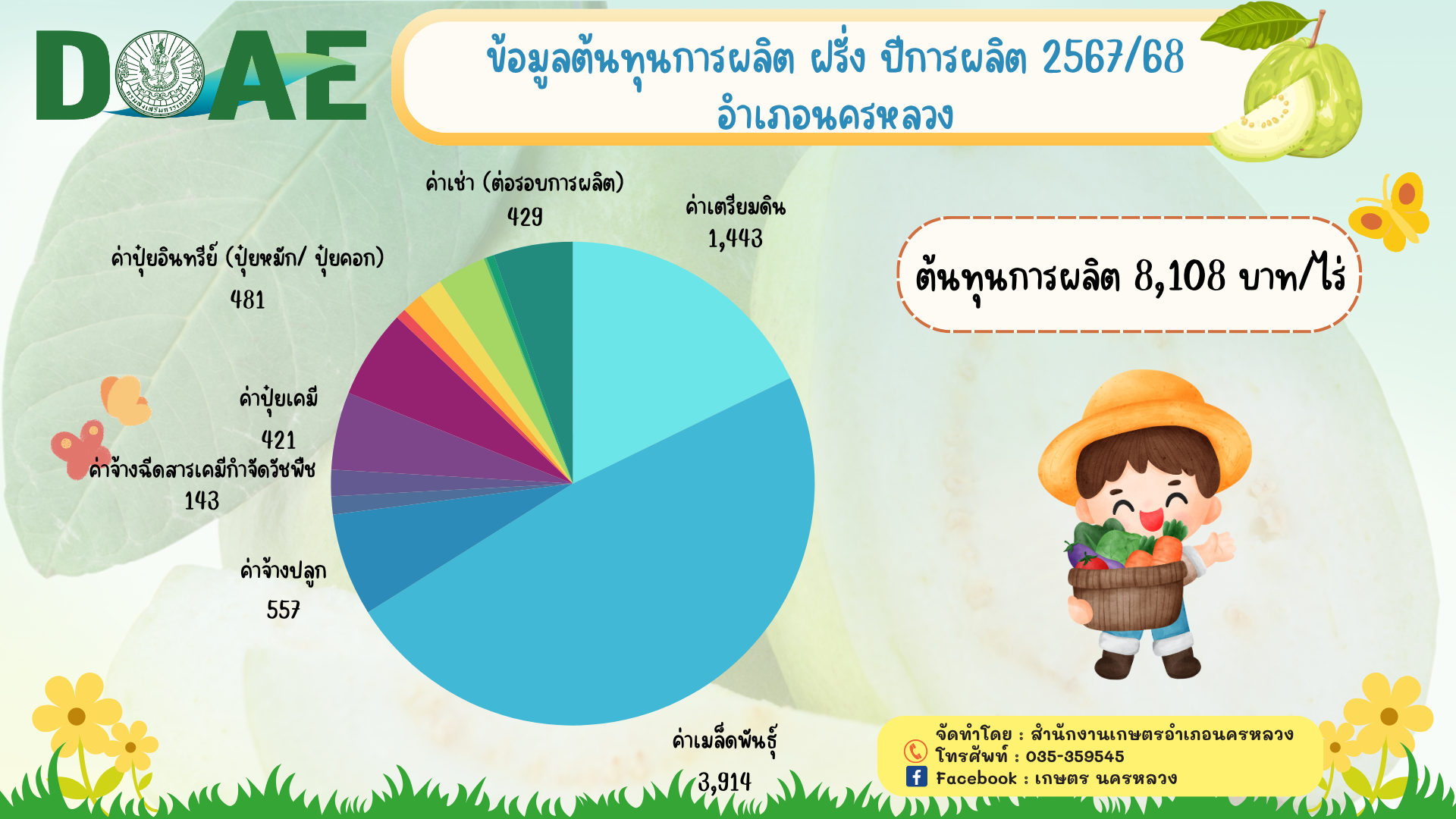 DOAE

ข้อมูลต้นทุนการผลิต ฝรั่ง ปีการผลิต 2567/68
อำเภอนครหลวง

ค่าเช่า (ต่อรอบการผลิต)
429

ค่าเตรียมดิน
1,443

ค่าปุ๋ยอินทรีย์ (ปุ๋ยหมัก/ ปุ๋ยคอก)
481

ค่าปุ๋ยเคมี
421

ค่าจ้างฉีดสารเคมีกำจัดวัชพืช
143

ค่าจ้างปลูก
557

ค่าเมล็ดพันธุ์
3,914

ต้นทุนการผลิต 8,108 บาท/ไร่

จัดทำโดย : สำนักงานเกษตรอำเภอนครหลวง
โทรศัพท์ : 035-359545
Facebook : เกษตร นครหลวง